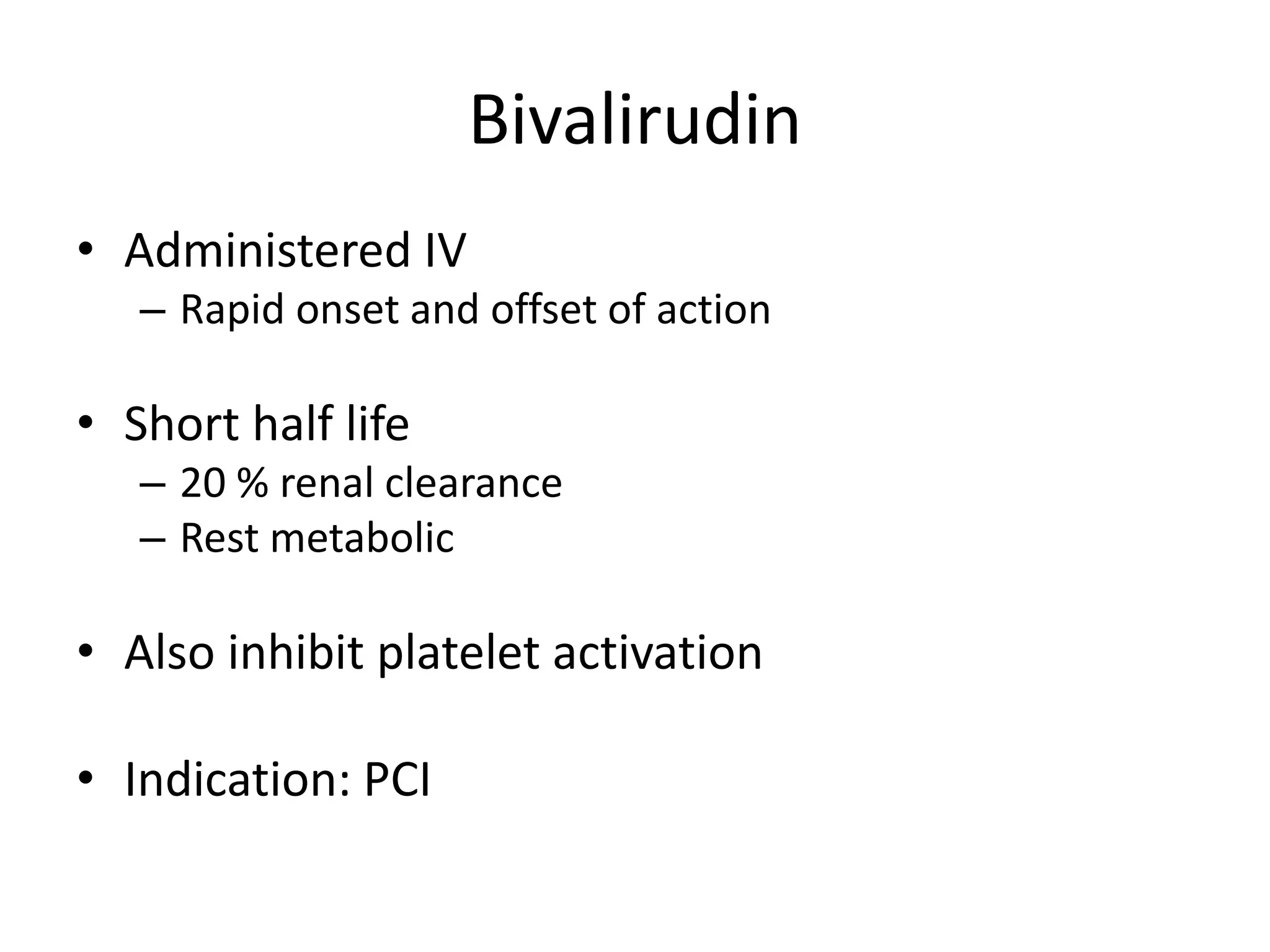 Bivalirudin

• Administered IV
  – Rapid onset and offset of action

• Short half life
  – 20 % renal clearance
  – Rest metabolic

• Also inhibit platelet activation

• Indication: PCI